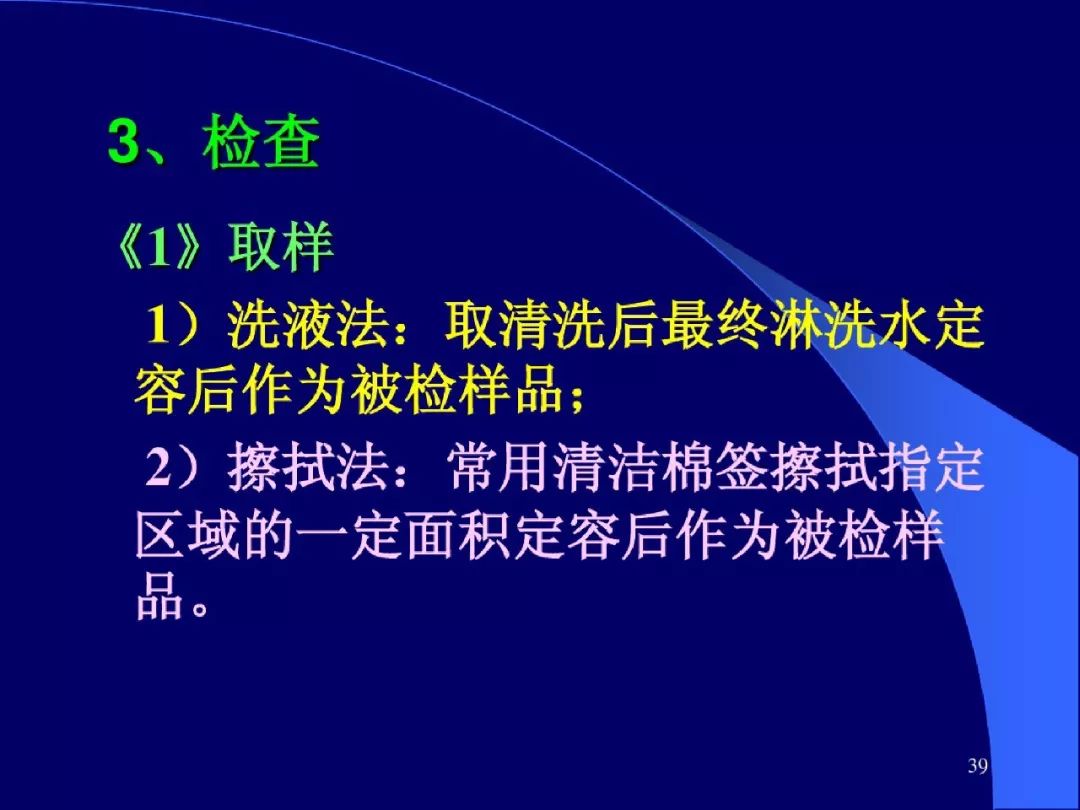 3、检查

《1》取样

1）洗液法：取清洗后最终淋洗水定容后作为被检样品；

2）擦拭法：常用清洁棉签擦拭指定区域的一定面积定容后作为被检样品。

39